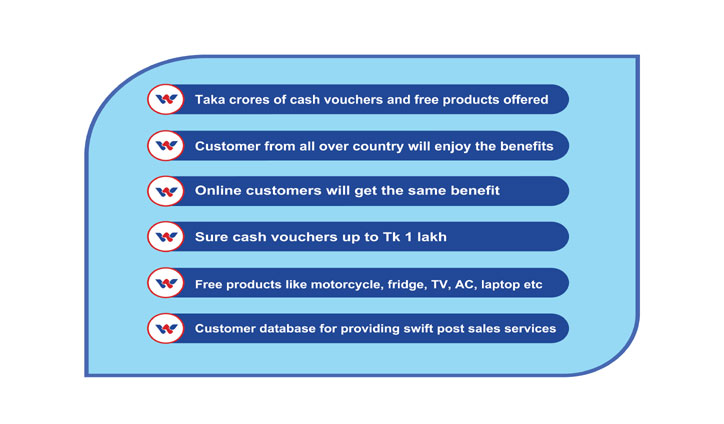 Taka crores of cash vouchers and free products offered

Customer from all over country will enjoy the benefits

Online customers will get the same benefit

Sure cash vouchers up to Tk 1 lakh

Free products like motorcycle, fridge, TV, AC, laptop etc

Customer database for providing swift post sales services